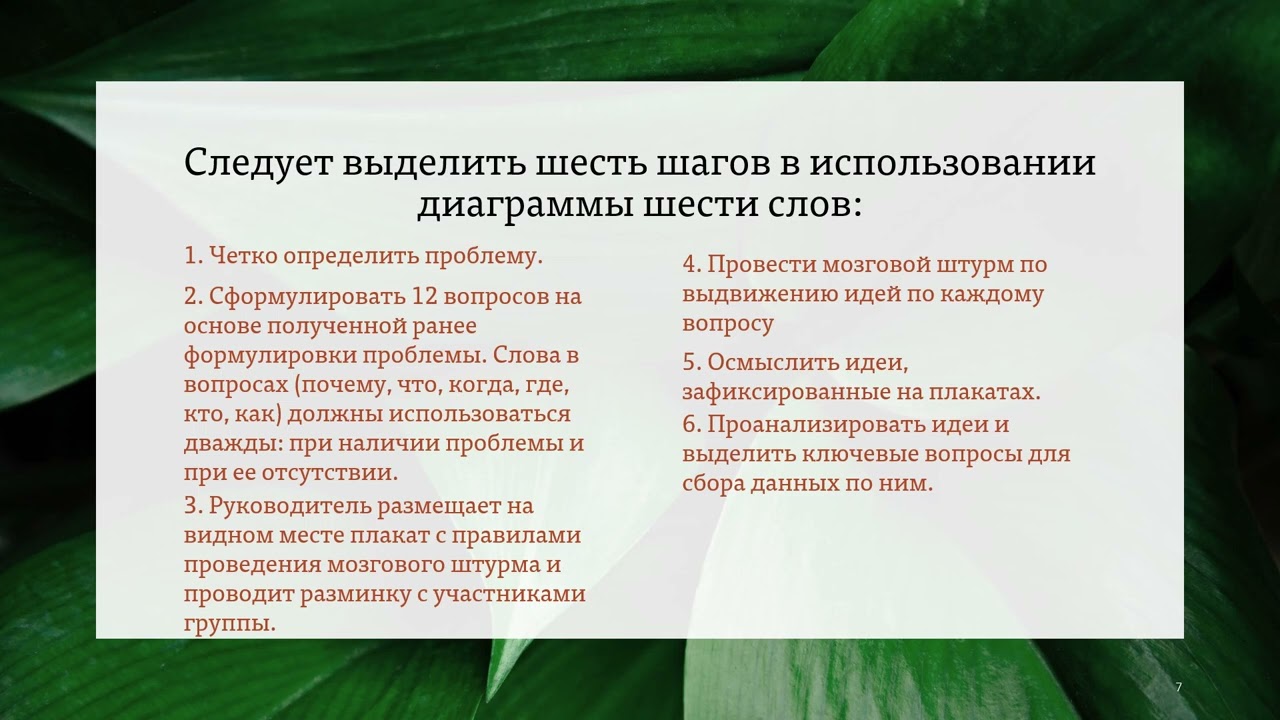 Следует выделить шесть шагов в использовании диаграммы шести слов:

1. Четко определить проблему.

2. Сформулировать 12 вопросов на основе полученной ранее формулировки проблемы. Слова в вопросах (почему, что, когда, где, кто, как) должны использоваться дважды: при наличии проблемы и при ее отсутствии.

3. Руководитель размещает на видном месте плакат с правилами проведения мозгового штурма и проводит разминку с участниками группы.

4. Провести мозговой штурм по выдвижению идей по каждому вопросу

5. Осмыслить идеи, зафиксированные на плакатах.

6. Проанализировать идеи и выделить ключевые вопросы для сбора данных по ним.

7